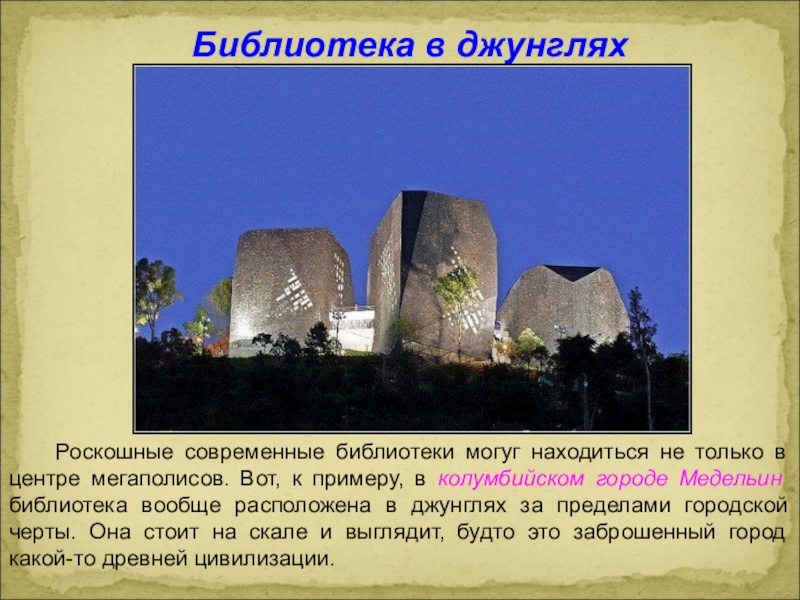 Библиотека в джунглях

Роскошные современные библиотеки могут находиться не только в центре мегаполисов. Вот, к примеру, в колумбийском городе Медельин библиотека вообще расположена в джунглях за пределами городской черты. Она стоит на скале и выглядит, будто это заброшенный город какой-то древней цивилизации.